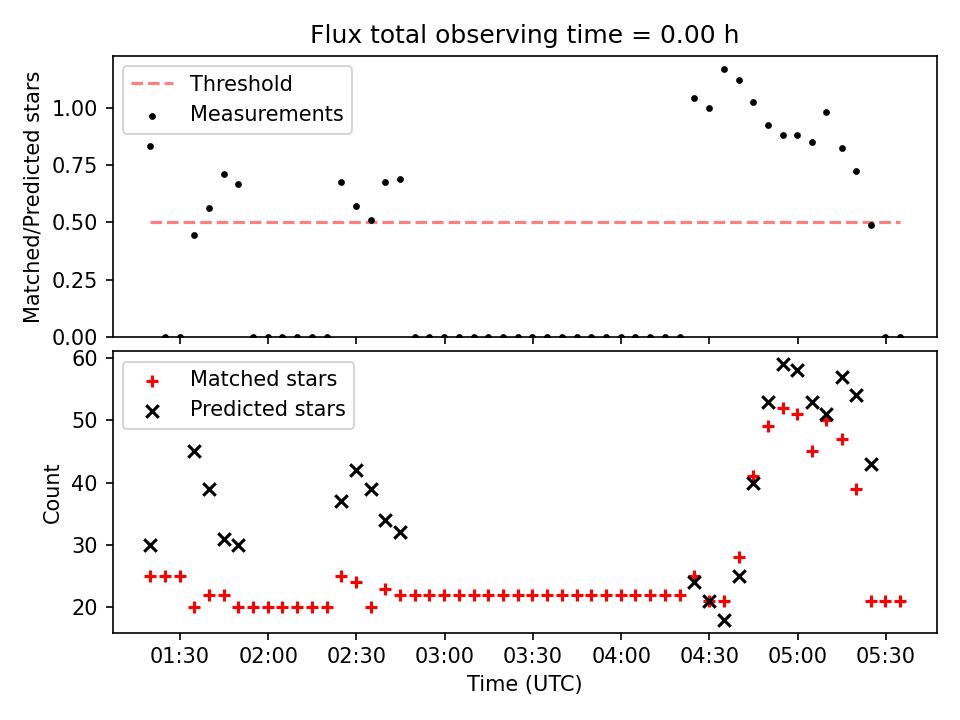 Flux total observing time = 0.00 h

Threshold
Measurements

Matched/Predicted stars

1.00
0.75
0.50
0.25
0.00

Matched stars
Predicted stars

Count

60
50
40
30
20

01:30
02:00
02:30
03:00
03:30
04:00
04:30
05:00
05:30

Time (UTC)